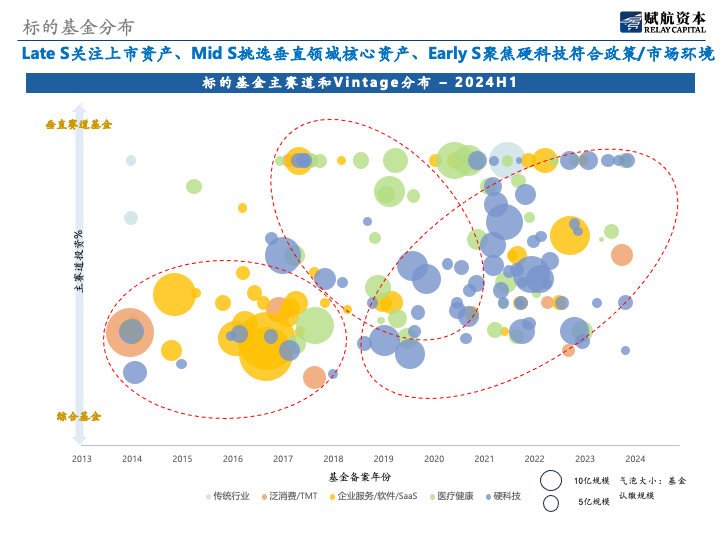 标的基金分布

赋航资本
RELAY CAPITAL

Late S关注上市资产、Mid S挑选垂直领域核心资产、Early S聚焦硬科技符合政策/市场环境

标的基金主赛道和Vintage分布 – 2024H1

垂直赛道基金

主赛道投资%

综合基金

2013 2014 2015 2016 2017 2018 2019 2020 2021 2022 2023 2024

基金备案年份

传统行业 泛消费/TMT 企业服务/软件/SaaS 医疗健康 硬科技

10亿规模
5亿规模

气泡大小：基金认缴规模